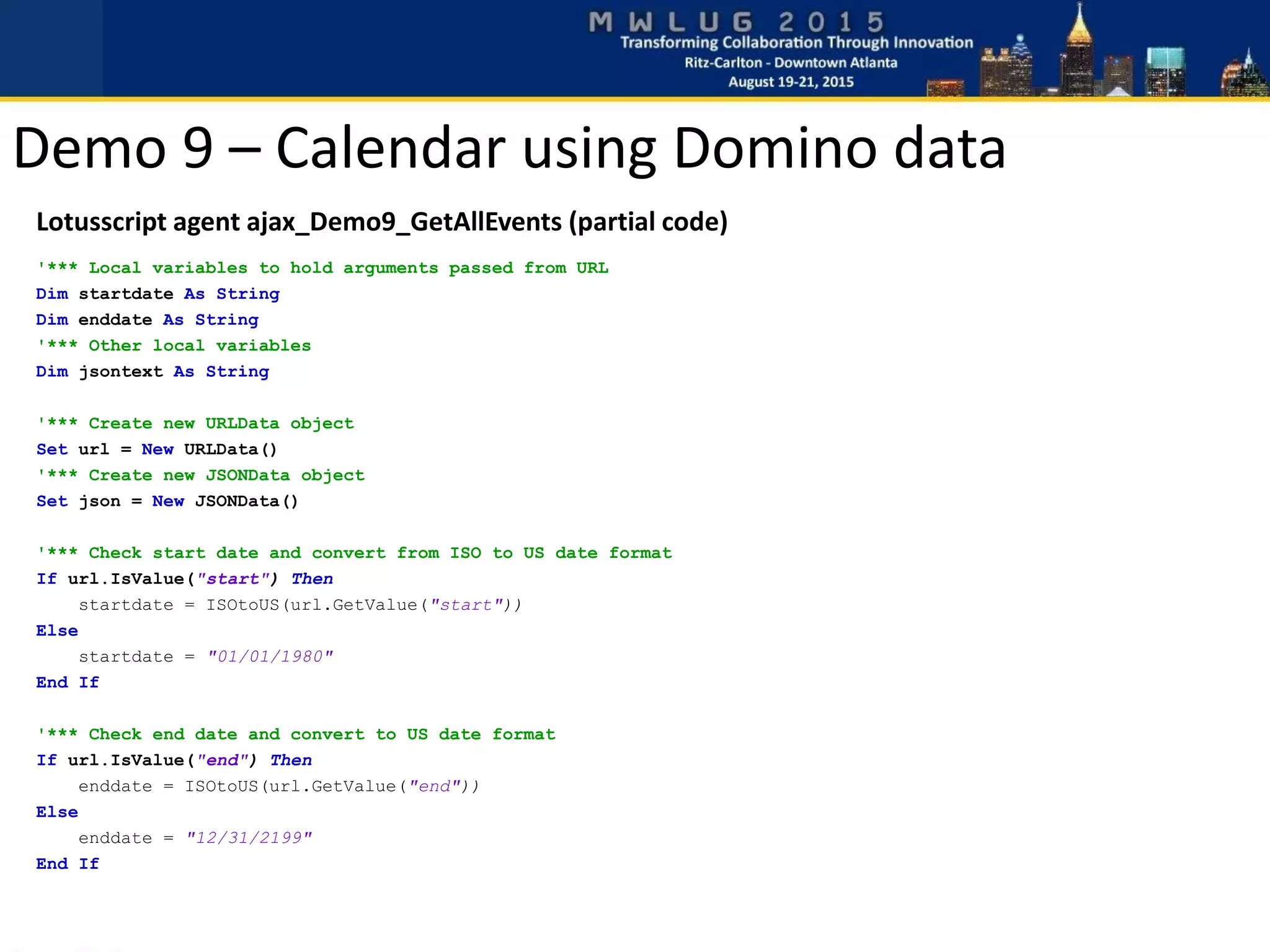 MWLUG 2015
Transforming Collaboration Through Innovation
Ritz-Carlton - Downtown Atlanta
August 19-21, 2015

Demo 9 – Calendar using Domino data

Lotusscript agent ajax_Demo9_GetAllEvents (partial code)

'*** Local variables to hold arguments passed from URL
Dim startdate As String
Dim enddate As String
'*** Other local variables
Dim jsontext As String

'*** Create new URLData object
Set url = New URLData()
'*** Create new JSONData object
Set json = New JSONData()

'*** Check start date and convert from ISO to US date format
If url.IsValue("start") Then
    startdate = ISOtoUS(url.GetValue("start"))
Else
    startdate = "01/01/1980"
End If

'*** Check end date and convert to US date format
If url.IsValue("end") Then
    enddate = ISOtoUS(url.GetValue("end"))
Else
    enddate = "12/31/2199"
End If